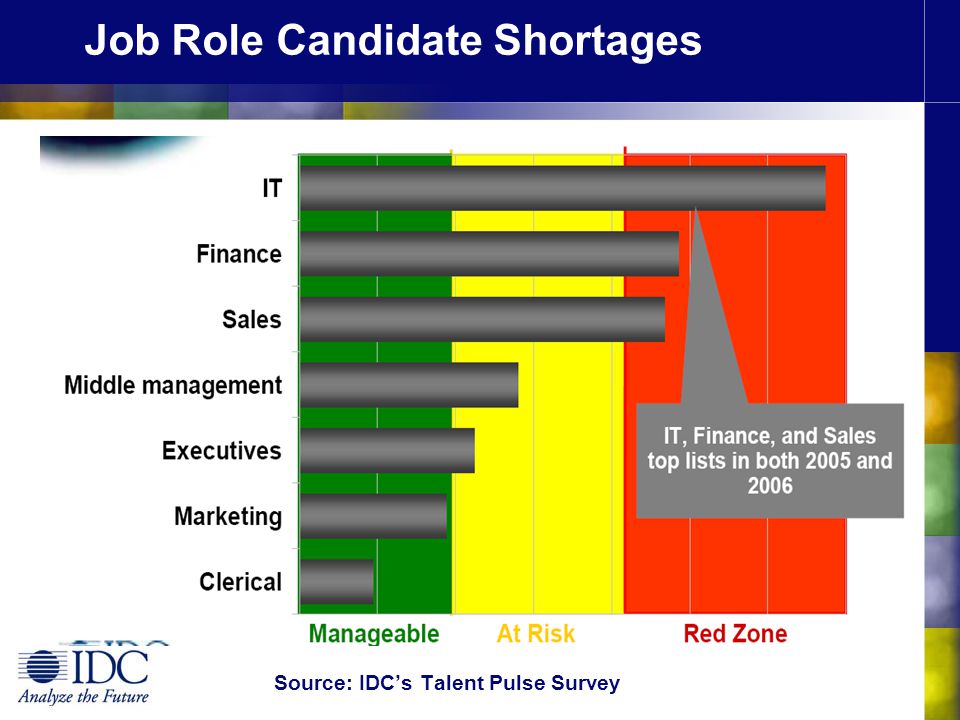 Job Role Candidate Shortages

IT
Finance
Sales
Middle management
Executives
Marketing
Clerical

IT, Finance, and Sales top lists in both 2005 and 2006

Manageable
At Risk
Red Zone

IDC
Analyze the Future

Source: IDC's Talent Pulse Survey